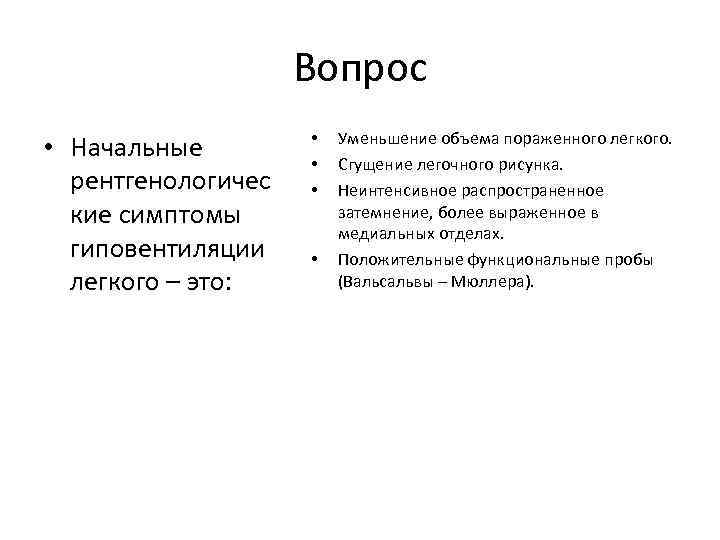 Вопрос

• Начальные рентгенологические симптомы гиповентиляции легкого – это:

• Уменьшение объема пораженного легкого.
• Сгущение легочного рисунка.
• Неинтенсивное распространенное затемнение, более выраженное в медиальных отделах.
• Положительные функциональные пробы (Вальсальвы – Мюллера).